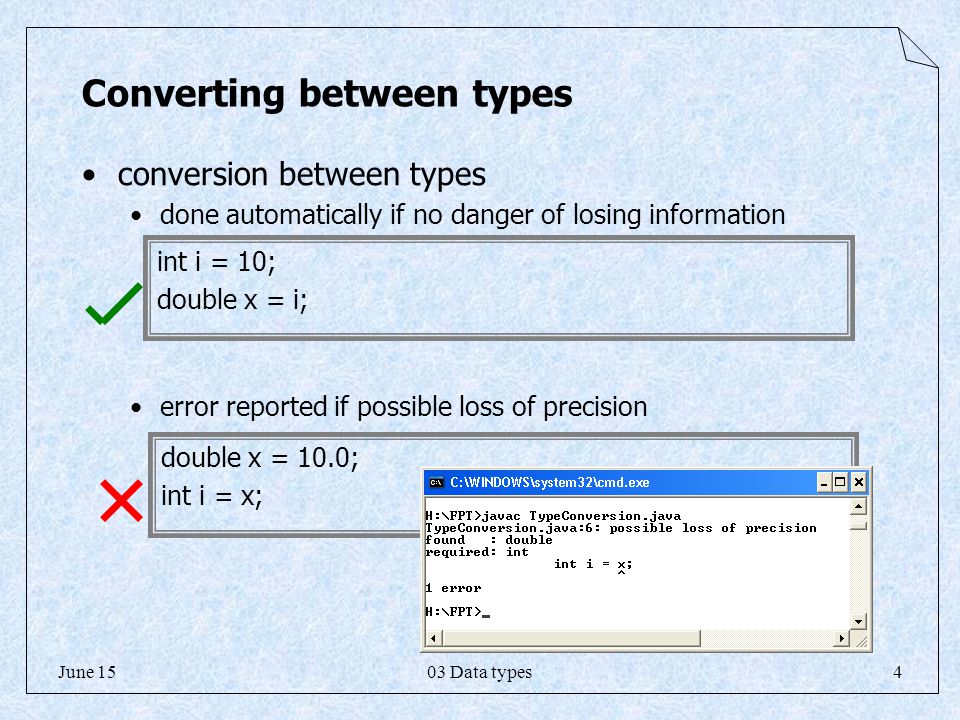 Converting between types

• conversion between types
  • done automatically if no danger of losing information

int i = 10;
double x = i;

  • error reported if possible loss of precision

double x = 10.0;
int i = x;

C:\WINDOWS\system32\cmd.exe

H:\FPT>javac TypeConversion.java
TypeConversion.java:6: possible loss of precision
found   : double
required: int
                int i = x;
                        ^
1 error

H:\FPT>_

June 15 03 Data types 4